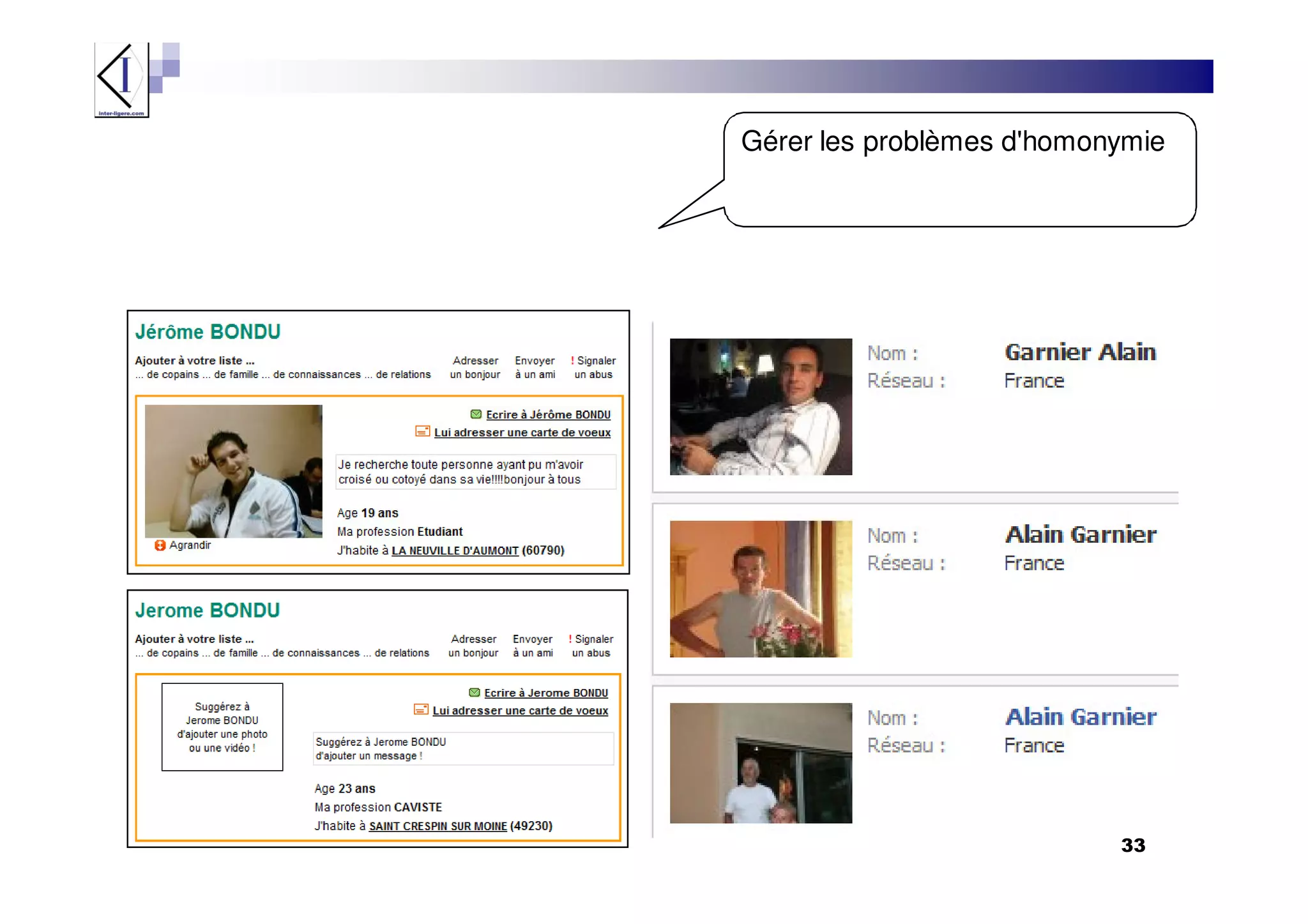 I
inter-ligere.com

Gérer les problèmes d'homonymie

Jérôme BONDU

Ajouter à votre liste ...
... de copains ... de famille ... de connaissances ... de relations

Adresser un bonjour

Envoyer à un ami

! Signaler un abus

Ecrire à Jérôme BONDU

Lui adresser une carte de voeux

Je recherche toute personne ayant pu m'avoir croisé ou cotoyé dans sa vie!!!!bonjour à tous

Age 19 ans

Ma profession Etudiant

J'habite à LA NEUVILLE D'AUMONT (60790)

Agrandir

Jerome BONDU

Ajouter à votre liste ...
... de copains ... de famille ... de connaissances ... de relations

Adresser un bonjour

Envoyer à un ami

! Signaler un abus

Suggérez à Jerome BONDU d'ajouter une photo ou une vidéo !

Ecrire à Jerome BONDU

Lui adresser une carte de voeux

Suggérez à Jerome BONDU d'ajouter un message !

Age 23 ans

Ma profession CAVISTE

J'habite à SAINT CRESPIN SUR MOINE (49230)

Nom : Garnier Alain
Réseau : France

Nom : Alain Garnier
Réseau : France

Nom : Alain Garnier
Réseau : France

33